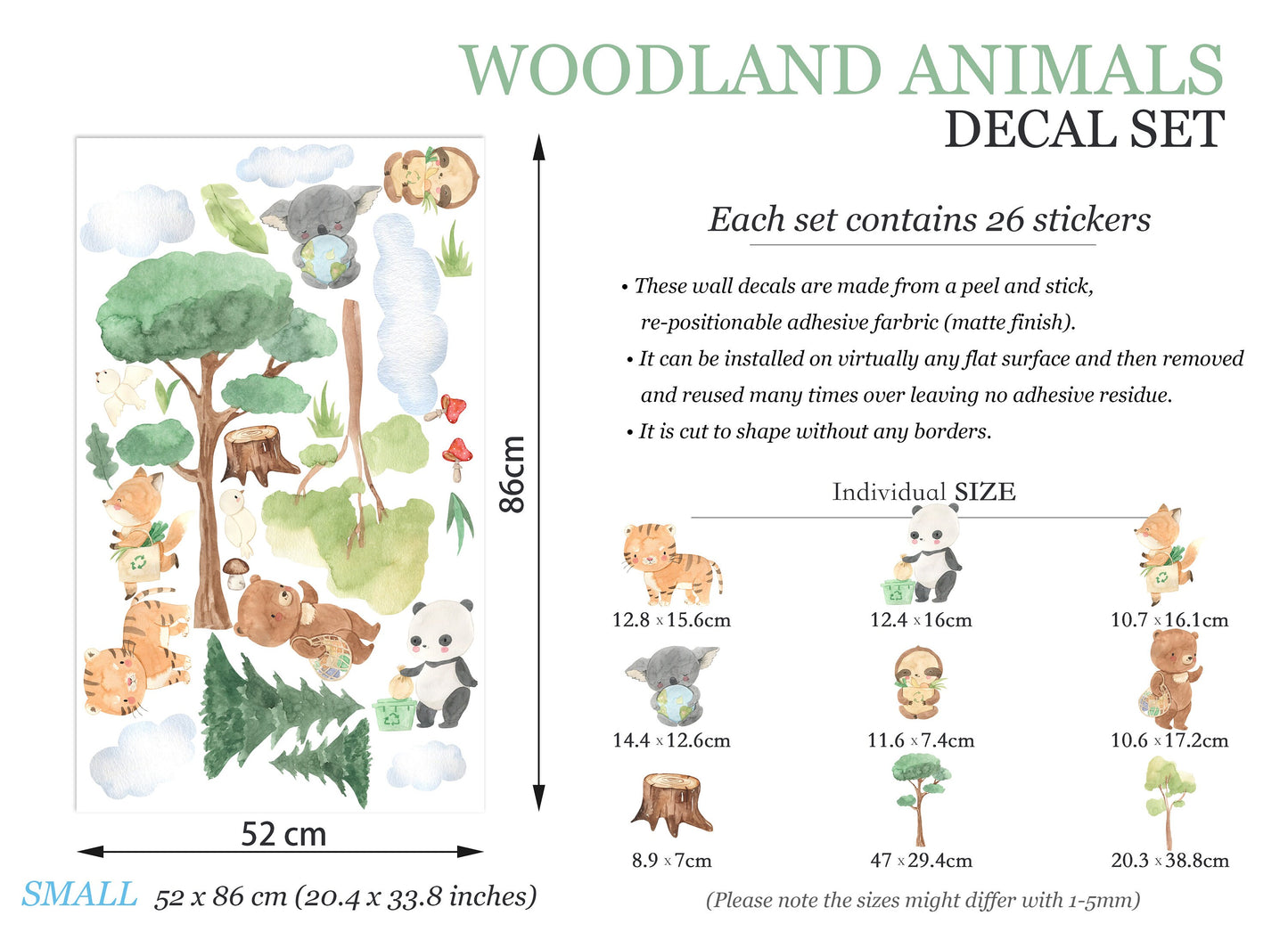 WOODLAND ANIMALS
DECAL SET

86cm

52 cm

SMALL 52 x 86 cm (20.4 x 33.8 inches)

Each set contains 26 stickers

• These wall decals are made from a peel and stick, re-positionable adhesive farbric (matte finish).
• It can be installed on virtually any flat surface and then removed and reused many times over leaving no adhesive residue.
• It is cut to shape without any borders.

Individual SIZE

12.8 x 15.6cm
12.4 x 16cm
10.7 x 16.1cm
14.4 x 12.6cm
11.6 x 7.4cm
10.6 x 17.2cm
8.9 x 7cm
47 x 29.4cm
20.3 x 38.8cm

(Please note the sizes might differ with 1-5mm)